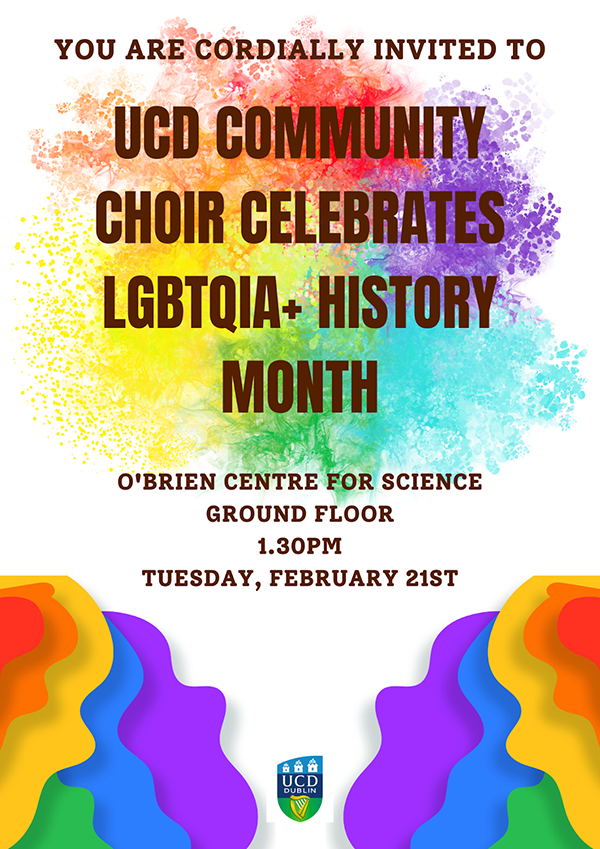 YOU ARE CORDIALLY INVITED TO

UCD COMMUNITY CHOIR CELEBRATES LGBTQIA+ HISTORY MONTH

O'BRIEN CENTRE FOR SCIENCE
GROUND FLOOR
1.30PM
TUESDAY, FEBRUARY 21ST

UCD
DUBLIN